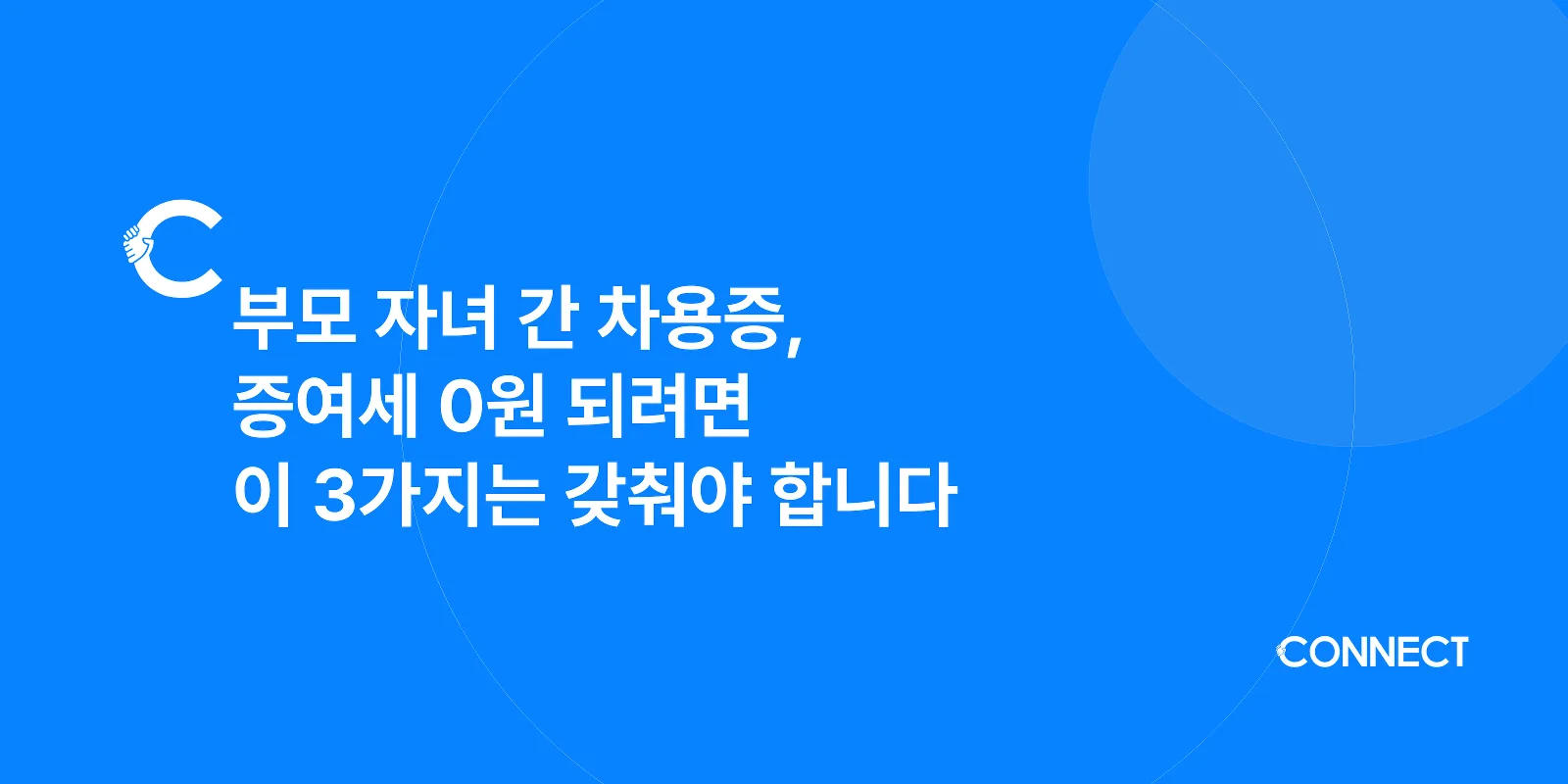 부모 자녀 간 차용증,
증여세 0원 되려면
이 3가지는 갖춰야 합니다

CONNECT